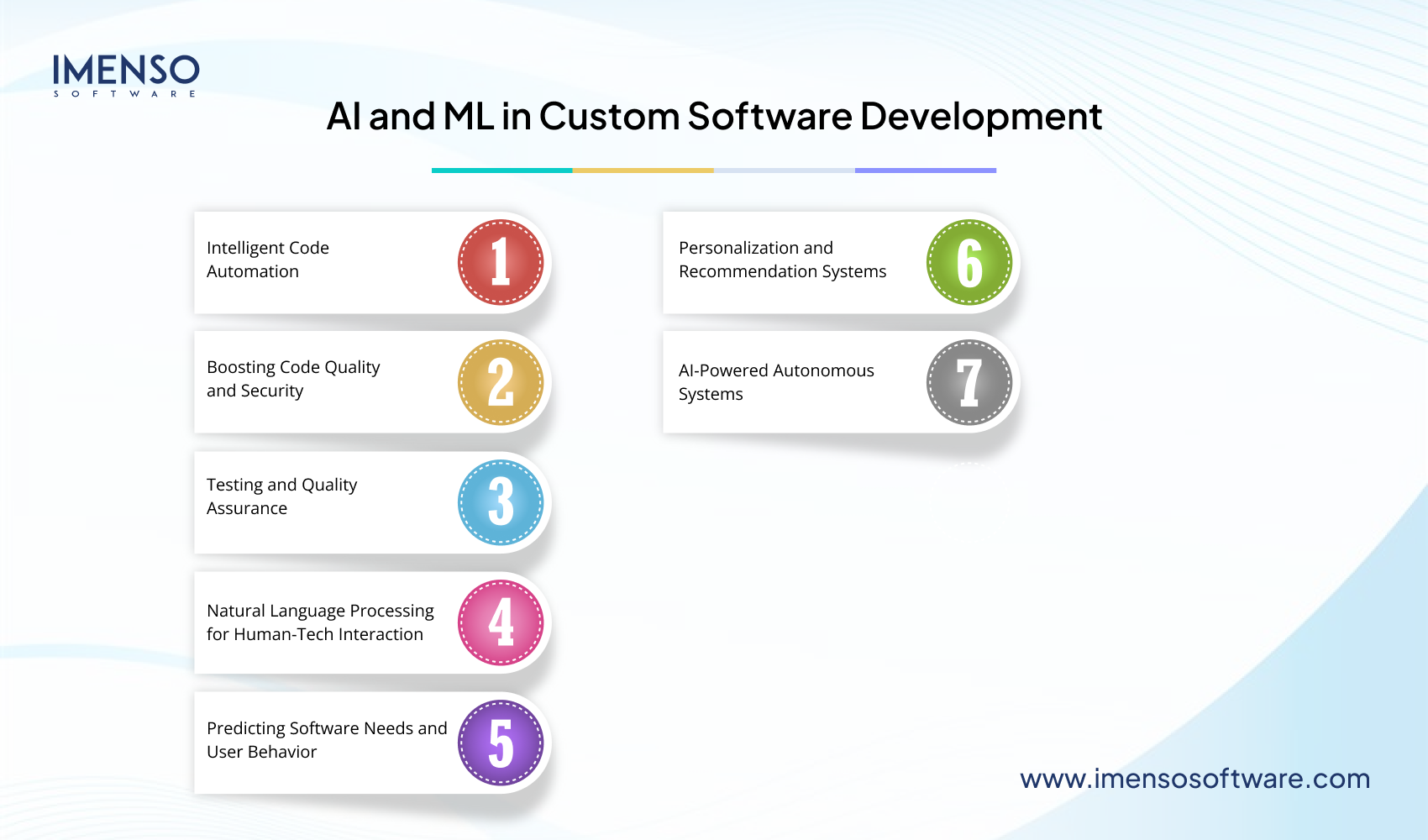 IMENSO
SOFTWARE

AI and ML in Custom Software Development

Intelligent Code Automation 1

Boosting Code Quality and Security 2

Testing and Quality Assurance 3

Natural Language Processing for Human-Tech Interaction 4

Predicting Software Needs and User Behavior 5

Personalization and Recommendation Systems 6

AI-Powered Autonomous Systems 7

www.imensosoftware.com